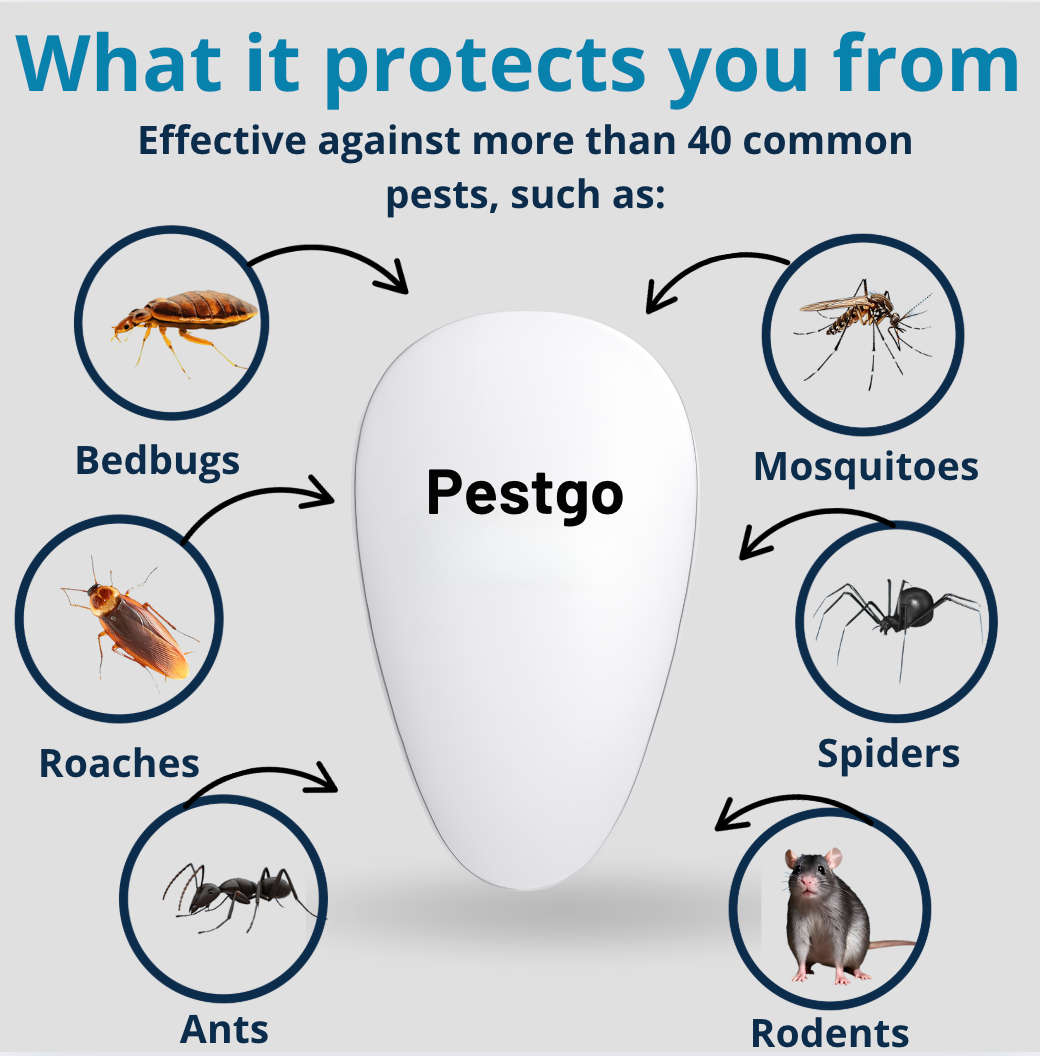 What it protects you from

Effective against more than 40 common pests, such as:

Bedbugs

Mosquitoes

Pestgo

Roaches

Spiders

Ants

Rodents